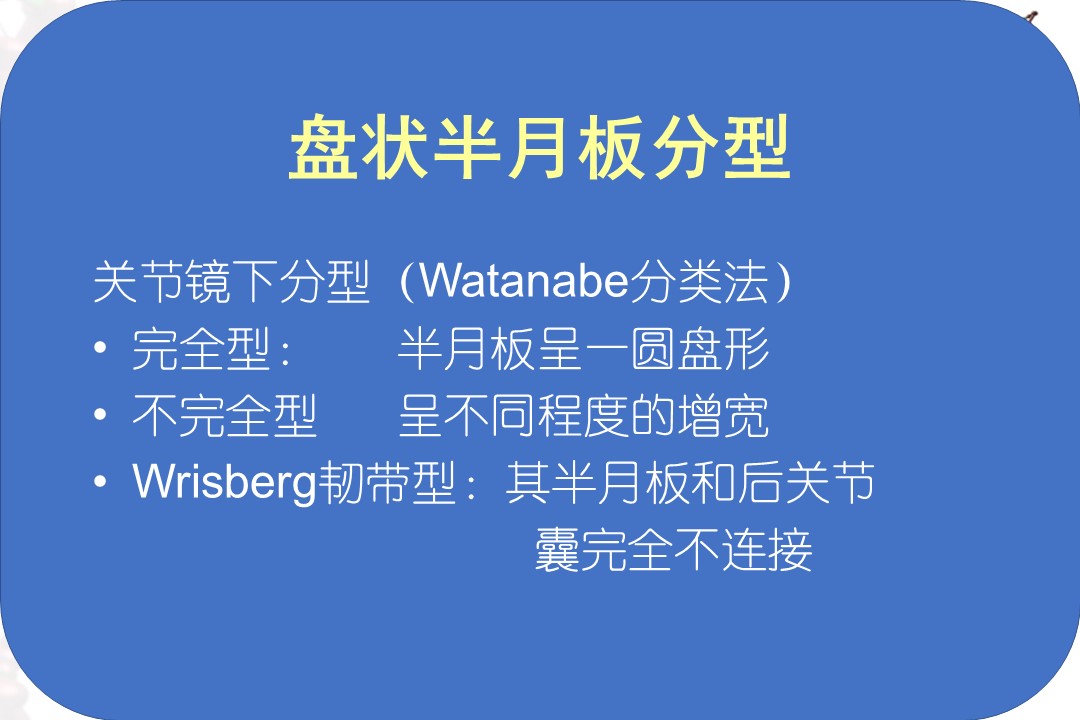 盘状半月板分型

关节镜下分型（Watanabe分类法）
• 完全型：　半月板呈一圆盘形
• 不完全型　呈不同程度的增宽
• Wrisberg韧带型：其半月板和后关节囊完全不连接